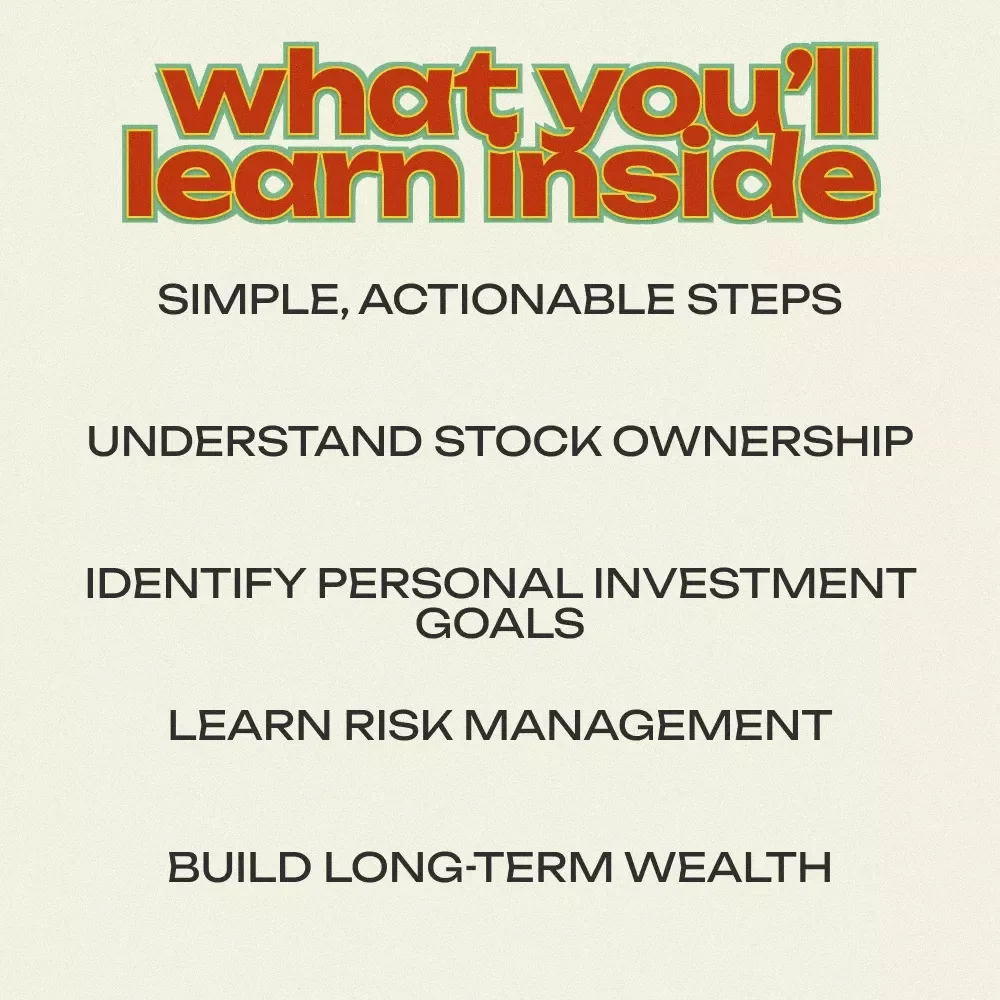 what you'll learn inside

SIMPLE, ACTIONABLE STEPS

UNDERSTAND STOCK OWNERSHIP

IDENTIFY PERSONAL INVESTMENT GOALS

LEARN RISK MANAGEMENT

BUILD LONG-TERM WEALTH